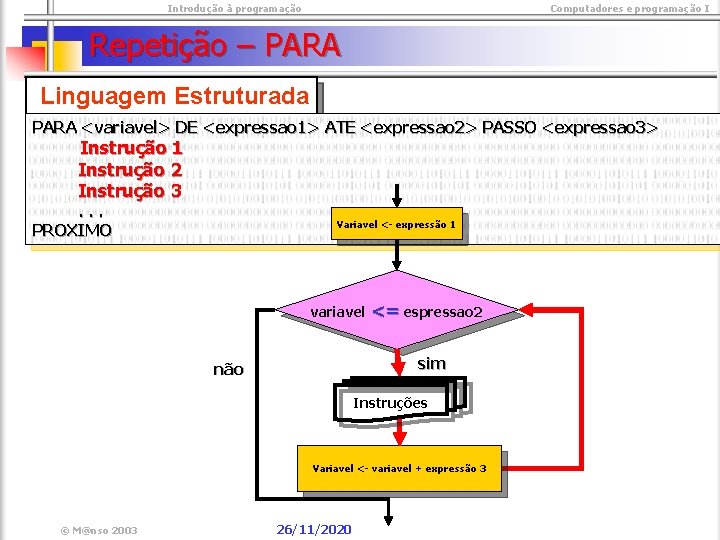 Introdução à programação

Computadores e programação I

Repetição – PARA

Linguagem Estruturada

PARA <variavel> DE <expressao1> ATE <expressao2> PASSO <expressao3>
Instrução 1
Instrução 2
Instrução 3
...
PROXIMO

Variavel <- expressão 1

variavel <= espressao2

não

sim

Instruções

Variavel <- variavel + expressão 3

© M@nso 2003

26/11/2020